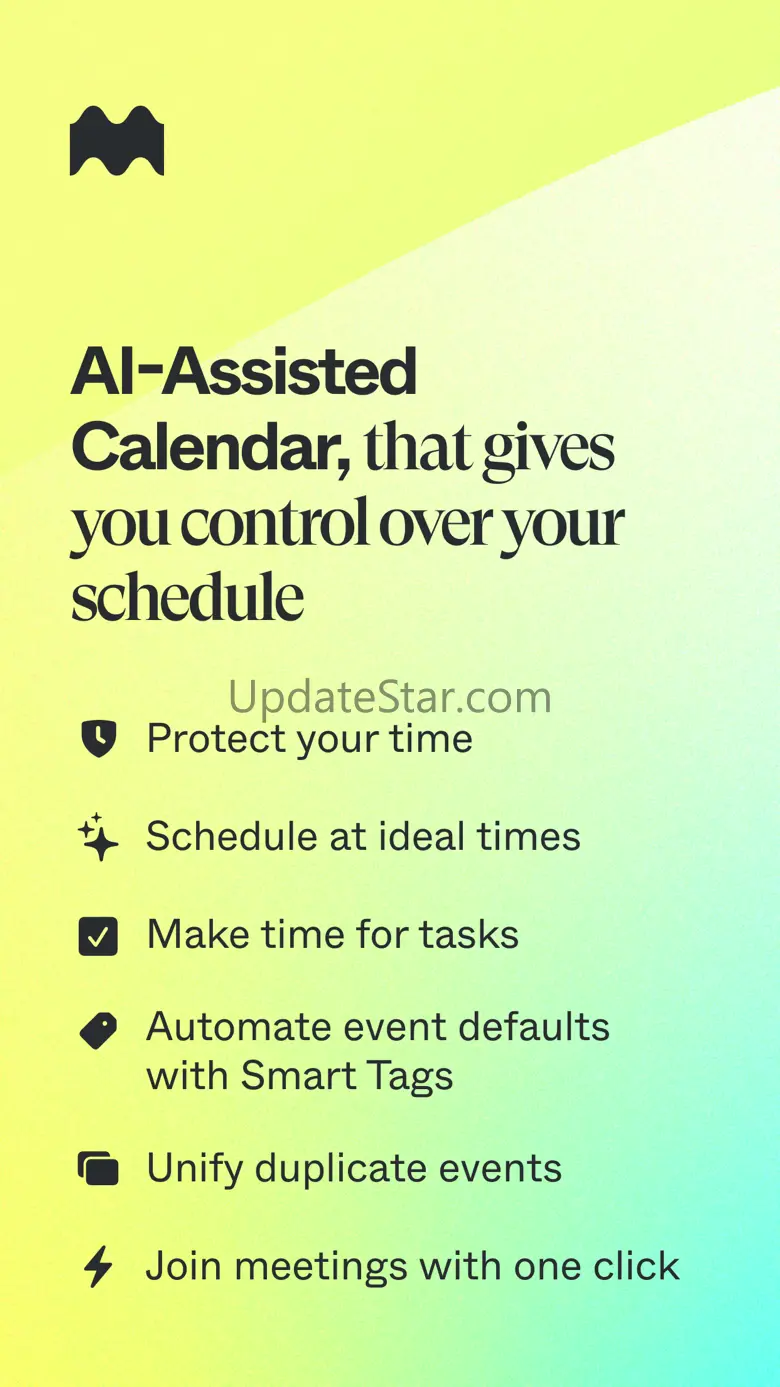 AI-Assisted Calendar, that gives you control over your schedule

UpdateStar.com

Protect your time

Schedule at ideal times

Make time for tasks

Automate event defaults with Smart Tags

Unify duplicate events

Join meetings with one click